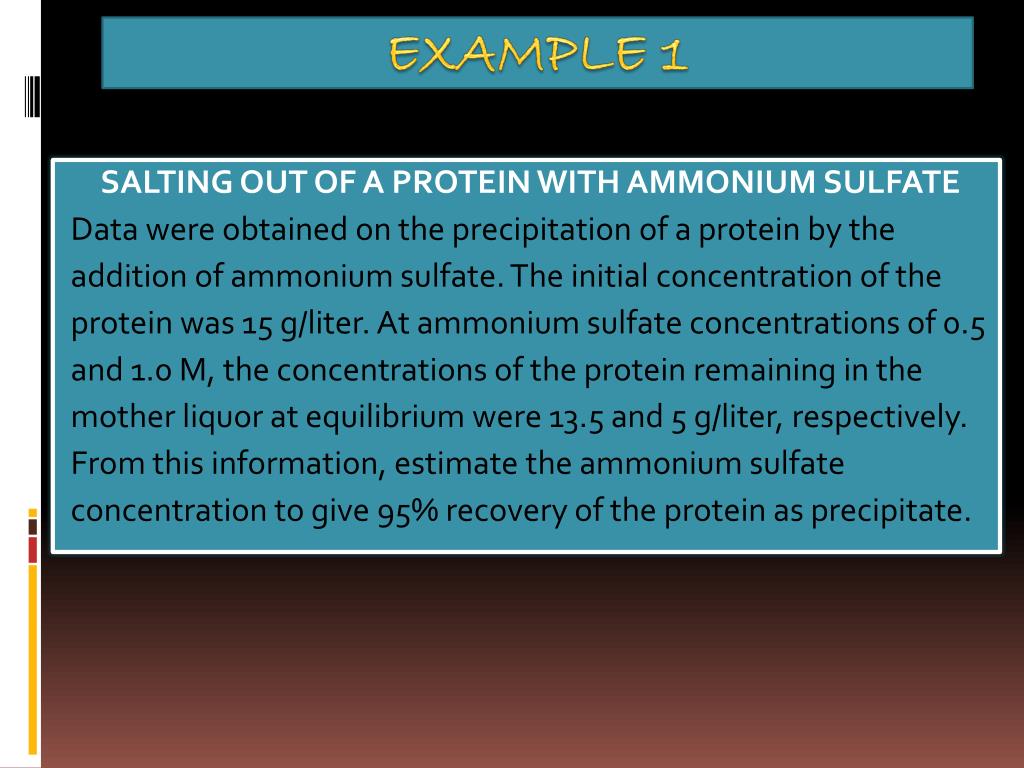 EXAMPLE 1

SALTING OUT OF A PROTEIN WITH AMMONIUM SULFATE
Data were obtained on the precipitation of a protein by the addition of ammonium sulfate. The initial concentration of the protein was 15 g/liter. At ammonium sulfate concentrations of 0.5 and 1.0 M, the concentrations of the protein remaining in the mother liquor at equilibrium were 13.5 and 5 g/liter, respectively. From this information, estimate the ammonium sulfate concentration to give 95% recovery of the protein as precipitate.